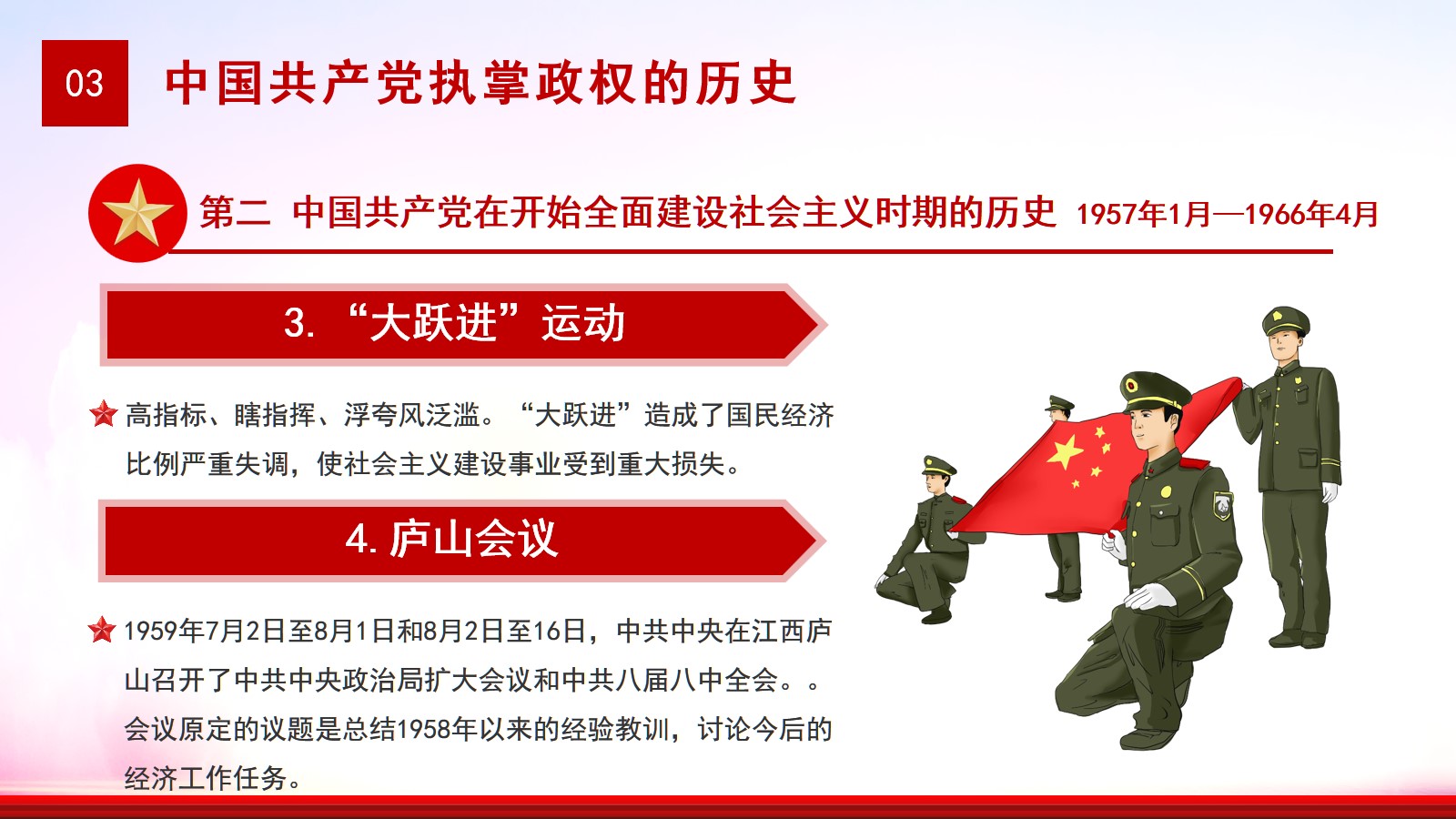 03

中国共产党执掌政权的历史

第二 中国共产党在开始全面建设社会主义时期的历史 1957年1月—1966年4月

3. “大跃进”运动

高指标、瞎指挥、浮夸风泛滥。“大跃进”造成了国民经济比例严重失调，使社会主义建设事业受到重大损失。

4. 庐山会议

1959年7月2日至8月1日和8月2日至16日，中共中央在江西庐山召开了中共中央政治局扩大会议和中共八届八中全会。。会议原定的议题是总结1958年以来的经验教训，讨论今后的经济工作任务。